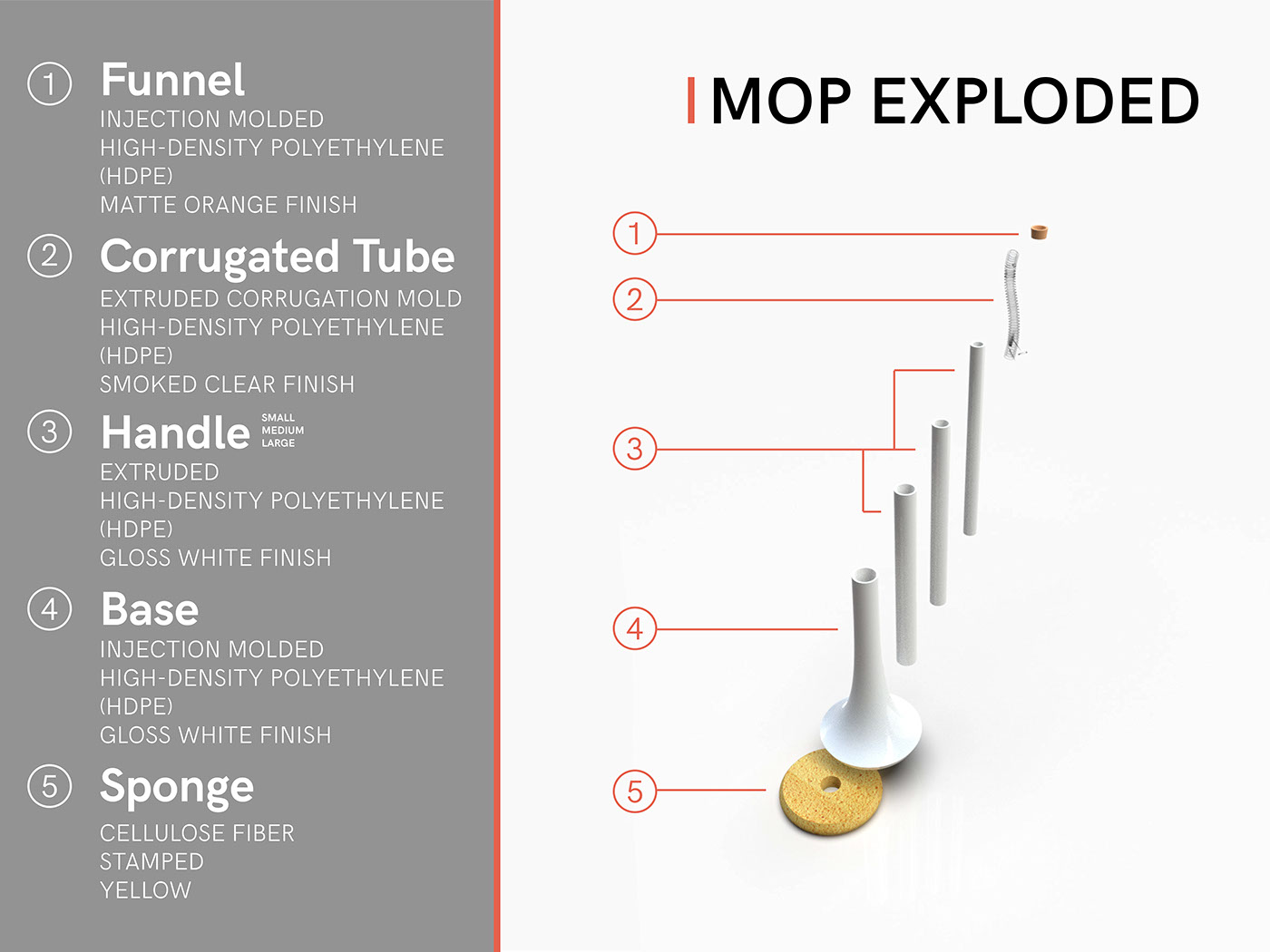 1 Funnel
INJECTION MOLDED
HIGH-DENSITY POLYETHYLENE (HDPE)
MATTE ORANGE FINISH

2 Corrugated Tube
EXTRUDED CORRUGATION MOLD
HIGH-DENSITY POLYETHYLENE (HDPE)
SMOKED CLEAR FINISH

3 Handle SMALL MEDIUM LARGE
EXTRUDED
HIGH-DENSITY POLYETHYLENE (HDPE)
GLOSS WHITE FINISH

4 Base
INJECTION MOLDED
HIGH-DENSITY POLYETHYLENE (HDPE)
GLOSS WHITE FINISH

5 Sponge
CELLULOSE FIBER
STAMPED
YELLOW

MOP EXPLODED

1
2
3
4
5